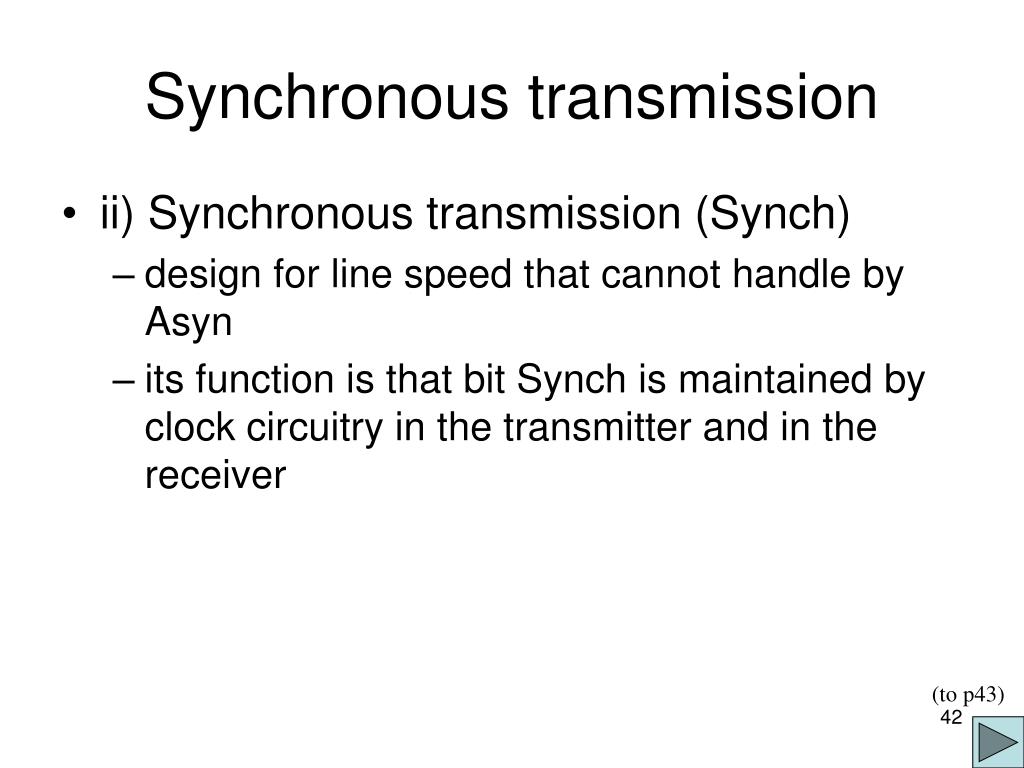 Synchronous transmission

• ii) Synchronous transmission (Synch)
– design for line speed that cannot handle by Asyn
– its function is that bit Synch is maintained by clock circuitry in the transmitter and in the receiver

(to p43)
42